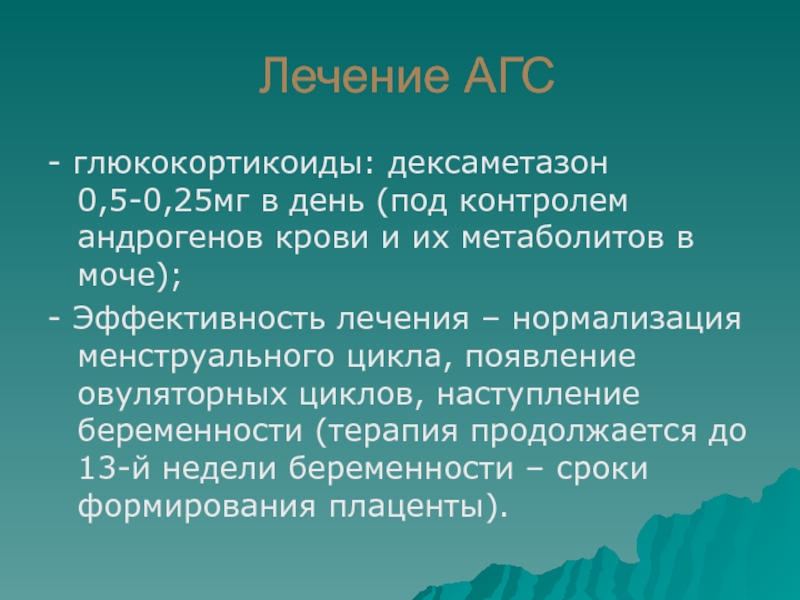 Лечение АГС

- глюкокортикоиды: дексаметазон 0,5-0,25мг в день (под контролем андрогенов крови и их метаболитов в моче);

- Эффективность лечения – нормализация менструального цикла, появление овуляторных циклов, наступление беременности (терапия продолжается до 13-й недели беременности – сроки формирования плаценты).